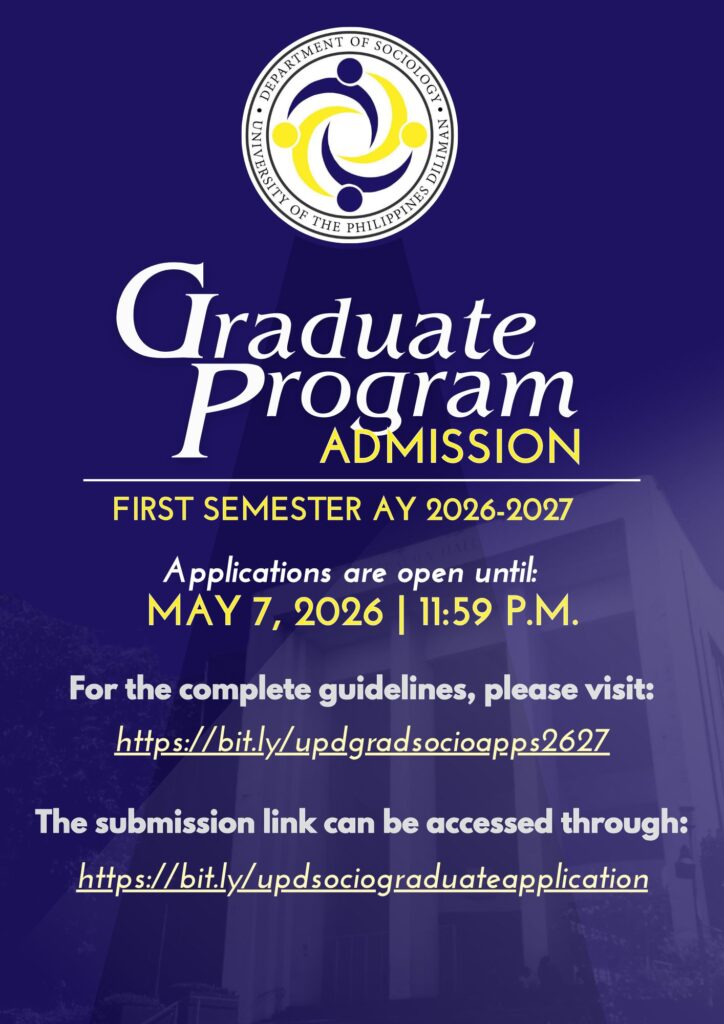 DEPARTMENT OF SOCIOLOGY
UNIVERSITY OF THE PHILIPPINES DILIMAN

Graduate Program
ADMISSION

FIRST SEMESTER AY 2026-2027

Applications are open until:
MAY 7, 2026 | 11:59 P.M.

For the complete guidelines, please visit:
https://bit.ly/updgradsocioapps2627

The submission link can be accessed through:
https://bit.ly/updsociograduateapplication